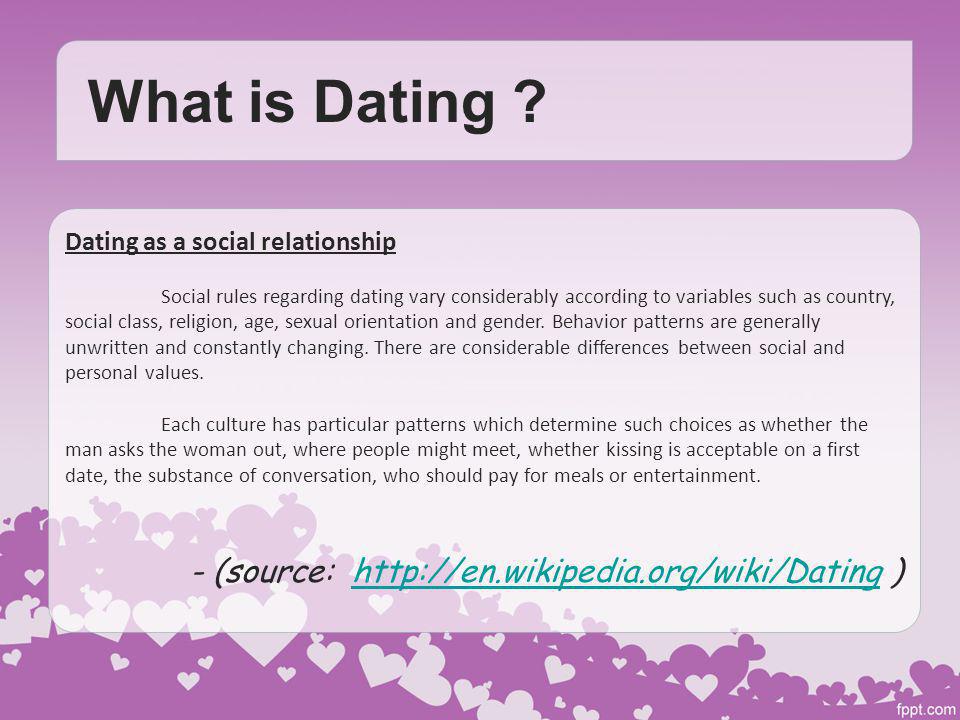 What is Dating ?

Dating as a social relationship

Social rules regarding dating vary considerably according to variables such as country, social class, religion, age, sexual orientation and gender. Behavior patterns are generally unwritten and constantly changing. There are considerable differences between social and personal values.

Each culture has particular patterns which determine such choices as whether the man asks the woman out, where people might meet, whether kissing is acceptable on a first date, the substance of conversation, who should pay for meals or entertainment.

- (source: http://en.wikipedia.org/wiki/Dating )

fppt.com